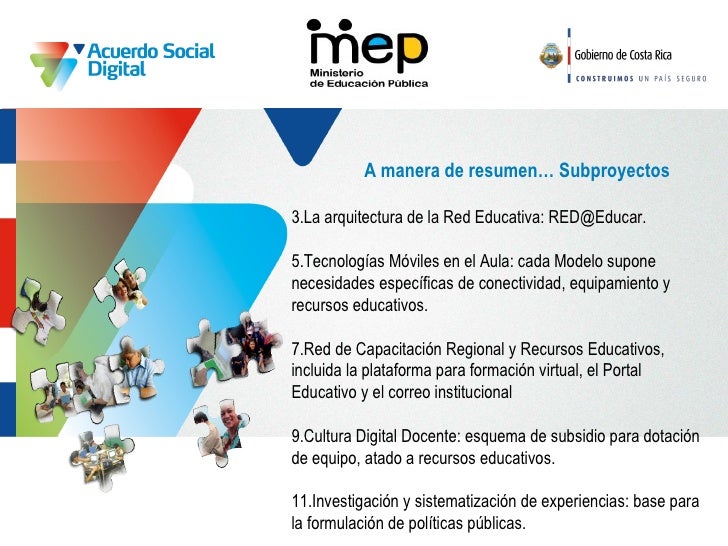 Acuerdo Social Digital

mep
Ministerio de Educación Pública

Gobierno de Costa Rica
CONSTRUIMOS UN PAÍS SEGURO

A manera de resumen… Subproyectos

3.La arquitectura de la Red Educativa: RED@Educar.

5.Tecnologías Móviles en el Aula: cada Modelo supone necesidades específicas de conectividad, equipamiento y recursos educativos.

7.Red de Capacitación Regional y Recursos Educativos, incluida la plataforma para formación virtual, el Portal Educativo y el correo institucional

9.Cultura Digital Docente: esquema de subsidio para dotación de equipo, atado a recursos educativos.

11.Investigación y sistematización de experiencias: base para la formulación de políticas públicas.